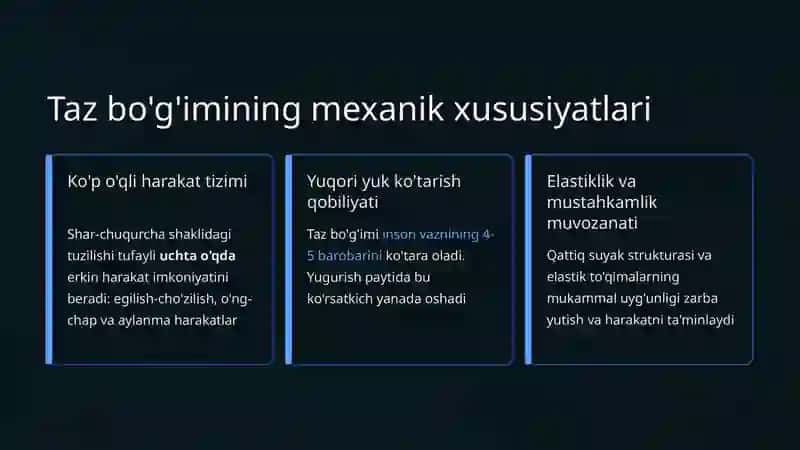 Taz bo'g'imining mexanik xususiyatlari

Ko'p o'qli harakat tizimi

Shar-chuqurcha shaklidagi tuzilishi tufayli uchta o'qda erkin harakat imkoniyatini beradi: egilish-cho'zilish, o'ng-chap va aylanma harakatlar

Yuqori yuk ko'tarish qobiliyati

Taz bo'g'imi inson vaznining 4-5 barobarini ko'tara oladi. Yugurish paytida bu ko'rsatkich yanada oshadi

Elastiklik va mustahkamlik muvozanati

Qattiq suyak strukturasi va elastik to'qimalarning mukammal uyg'unligi zarba yutish va harakatni ta'minlaydi